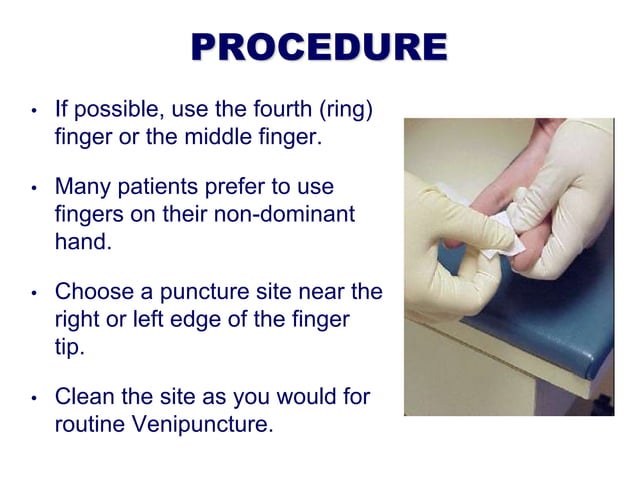 PROCEDURE

• If possible, use the fourth (ring) finger or the middle finger.

• Many patients prefer to use fingers on their non-dominant hand.

• Choose a puncture site near the right or left edge of the finger tip.

• Clean the site as you would for routine Venipuncture.